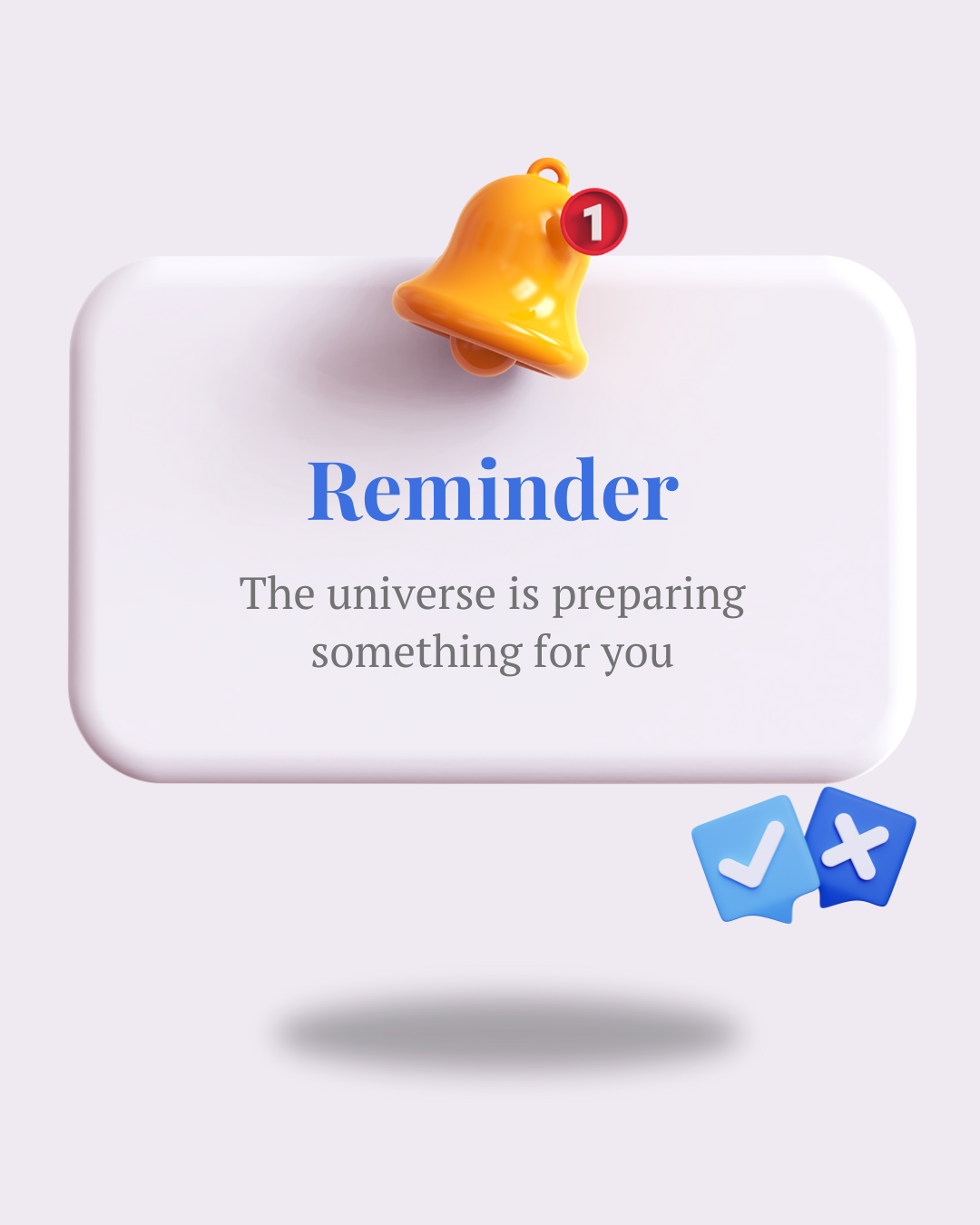 1

Reminder

The universe is preparing something for you